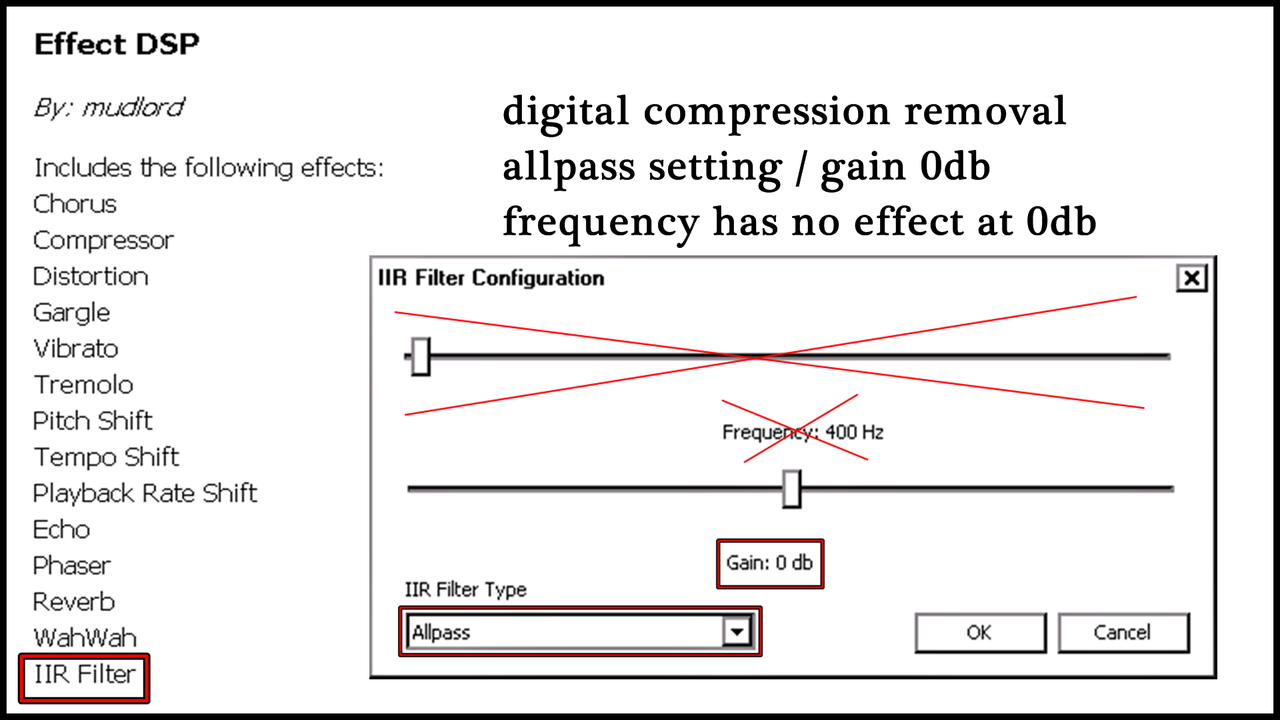 Effect DSP

By: mudlord

Includes the following effects:
Chorus
Compressor
Distortion
Gargle
Vibrato
Tremolo
Pitch Shift
Tempo Shift
Playback Rate Shift
Echo
Phaser
Reverb
WahWah
IIR Filter

digital compression removal
allpass setting / gain 0db
frequency has no effect at 0db

IIR Filter Configuration

Frequency: 400 Hz

Gain: 0 db

IIR Filter Type

Allpass

OK

Cancel